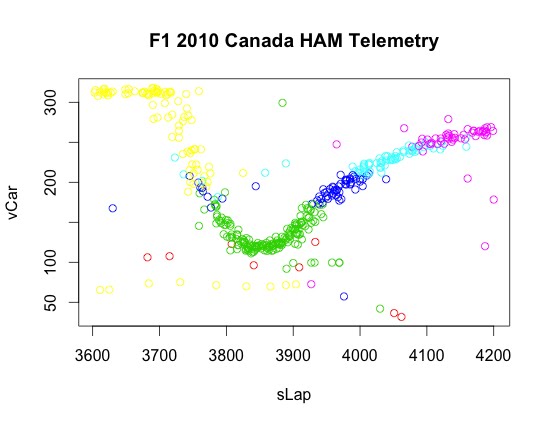 F1 2010 Canada HAM Telemetry

vCar

300
200
100
50

3600 3700 3800 3900 4000 4100 4200

sLap